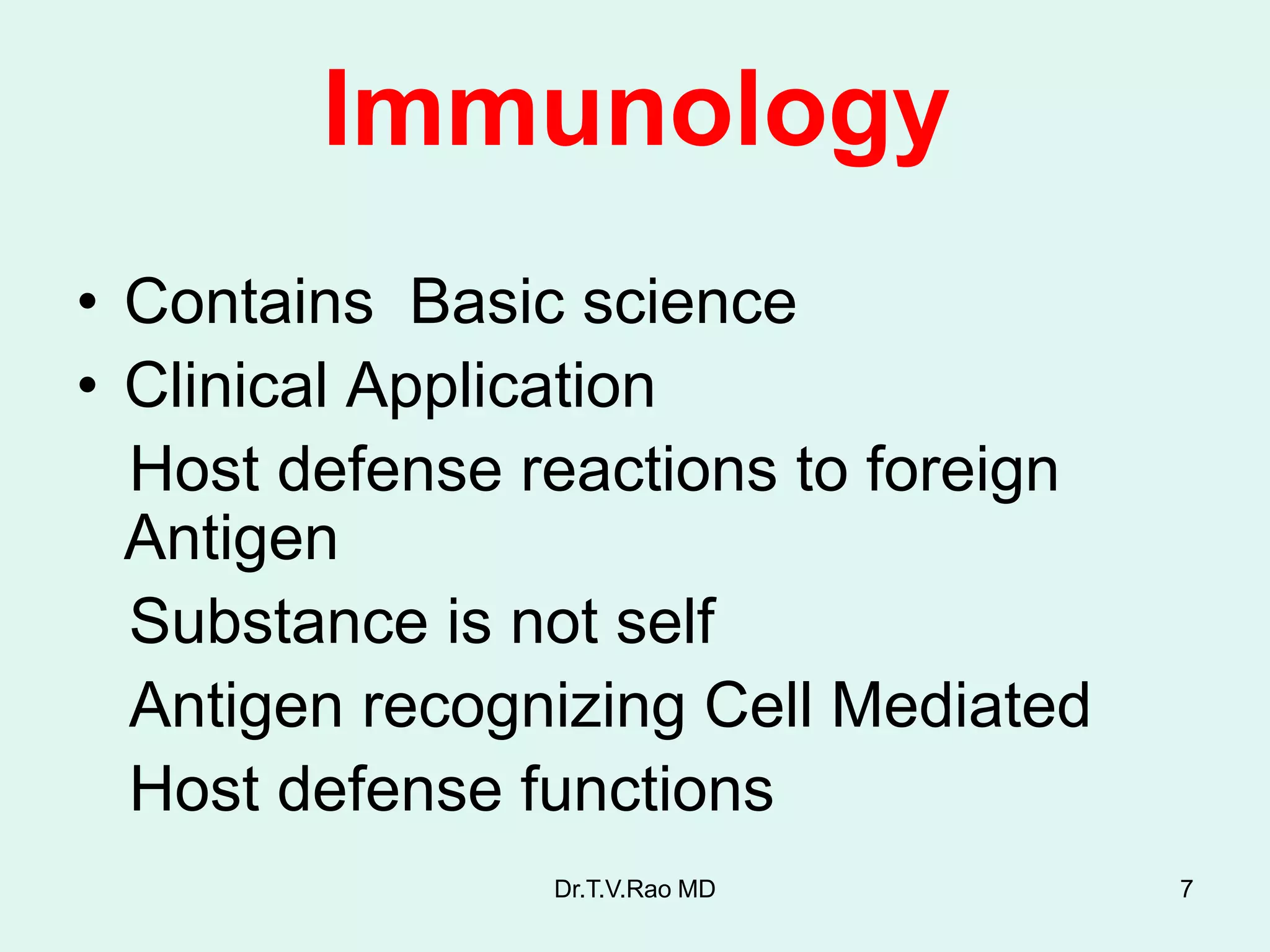 Immunology

• Contains  Basic science
• Clinical Application

Host defense reactions to foreign Antigen

Substance is not self

Antigen recognizing Cell Mediated

Host defense functions

Dr.T.V.Rao MD

7